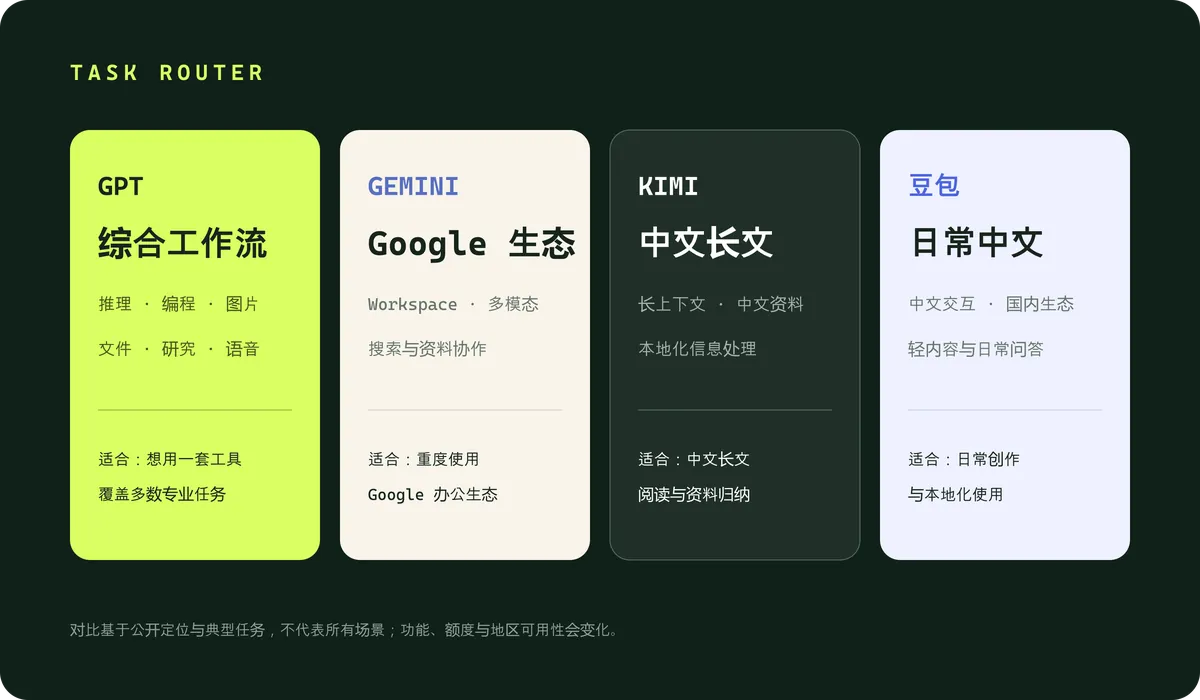 TASK ROUTER

GPT
综合工作流
推理 · 编程 · 图片
文件 · 研究 · 语音

适合：想用一套工具
覆盖多数专业任务

GEMINI
Google 生态
Workspace · 多模态
搜索与资料协作

适合：重度使用
Google 办公生态

KIMI
中文长文
长上下文 · 中文资料
本地化信息处理

适合：中文长文
阅读与资料归纳

豆包
日常中文
中文交互 · 国内生态
轻内容与日常问答

适合：日常创作
与本地化使用

对比基于公开定位与典型任务，不代表所有场景；功能、额度与地区可用性会变化。